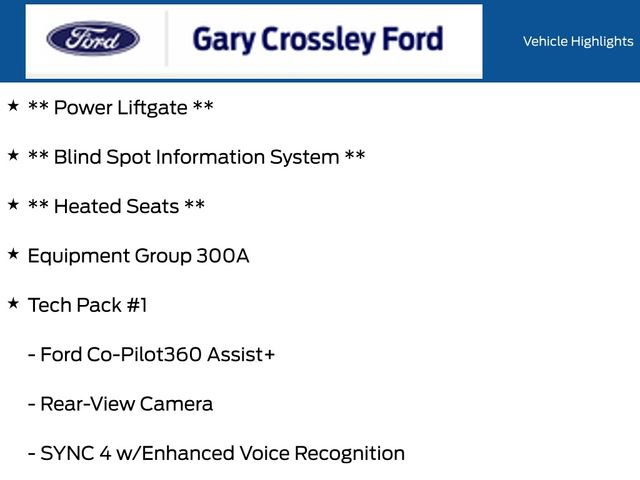 Ford

Gary Crossley Ford

Vehicle Highlights

★ ** Power Liftgate **

★ ** Blind Spot Information System **

★ ** Heated Seats **

★ Equipment Group 300A

★ Tech Pack #1

- Ford Co-Pilot360 Assist+

- Rear-View Camera

- SYNC 4 w/Enhanced Voice Recognition